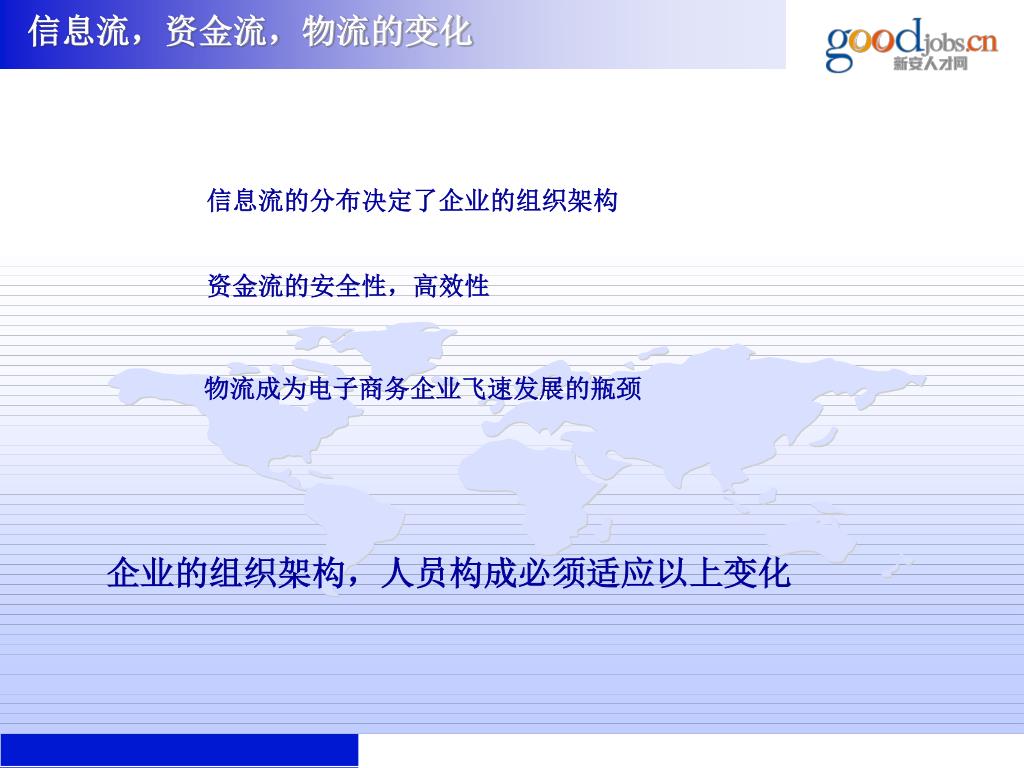 信息流，资金流，物流的变化

goodjobs.cn
新安人才网

信息流的分布决定了企业的组织架构

资金流的安全性，高效性

物流成为电子商务企业飞速发展的瓶颈

企业的组织架构，人员构成必须适应以上变化